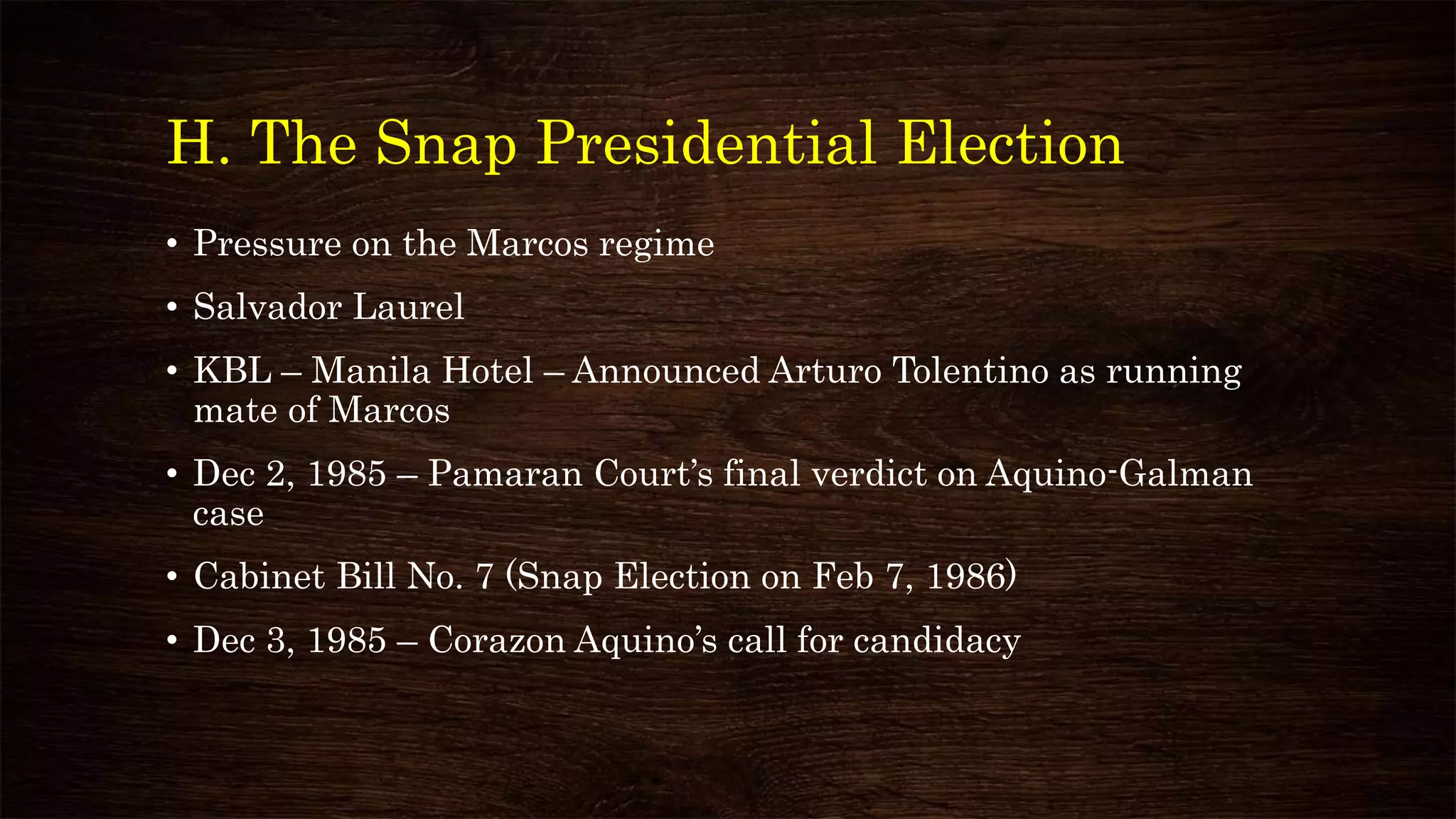 H. The Snap Presidential Election

• Pressure on the Marcos regime
• Salvador Laurel
• KBL – Manila Hotel – Announced Arturo Tolentino as running mate of Marcos
• Dec 2, 1985 – Pamaran Court's final verdict on Aquino-Galman case
• Cabinet Bill No. 7 (Snap Election on Feb 7, 1986)
• Dec 3, 1985 – Corazon Aquino's call for candidacy